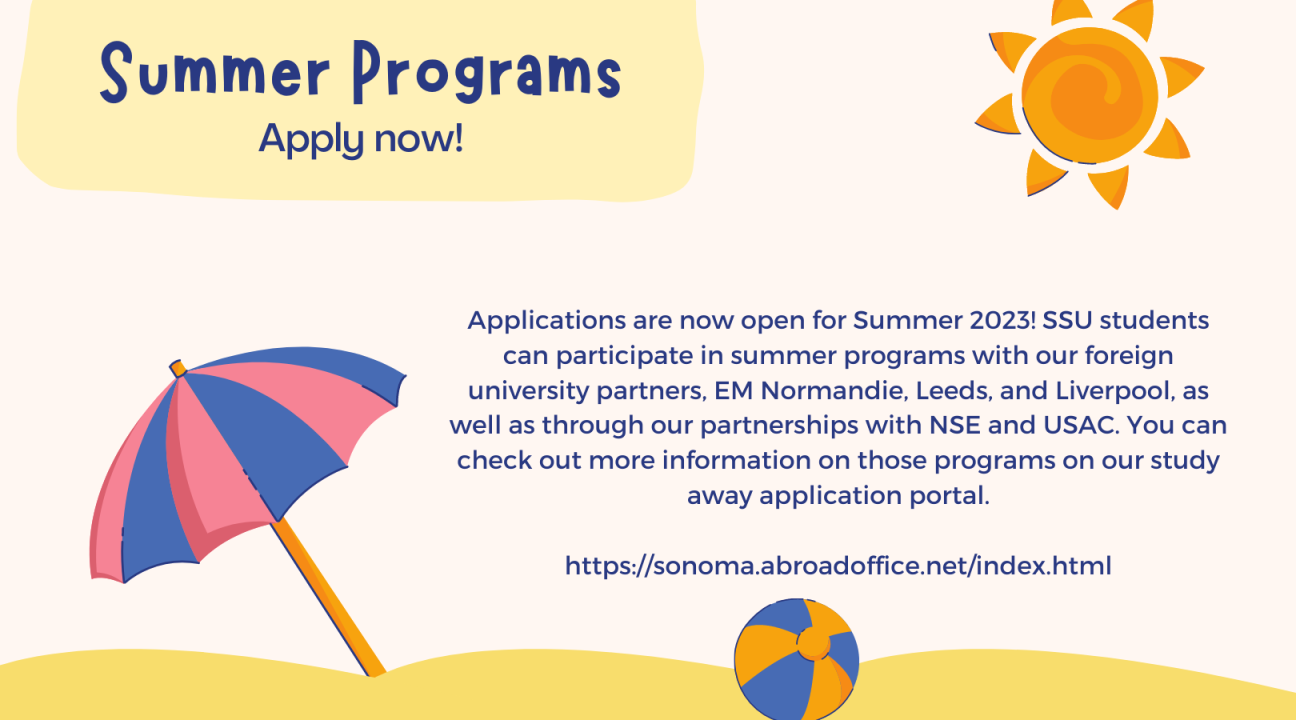 Summer Programs
Apply now!

Applications are now open for Summer 2023! SSU students can participate in summer programs with our foreign university partners, EM Normandie, Leeds, and Liverpool, as well as through our partnerships with NSE and USAC. You can check out more information on those programs on our study away application portal.

https://sonoma.abroadoffice.net/index.html